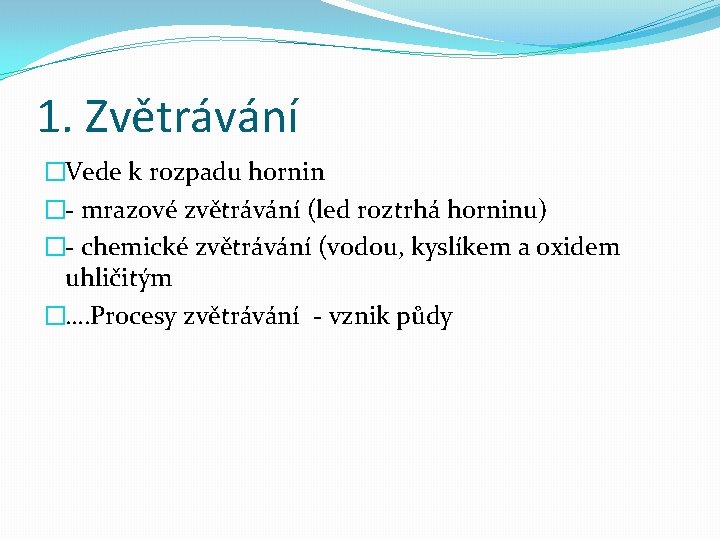 1. Zvětrávání

Vede k rozpadu hornin

- mrazové zvětrávání (led roztrhá horninu)

- chemické zvětrávání (vodou, kyslíkem a oxidem uhličitým

….Procesy zvětrávání - vznik půdy